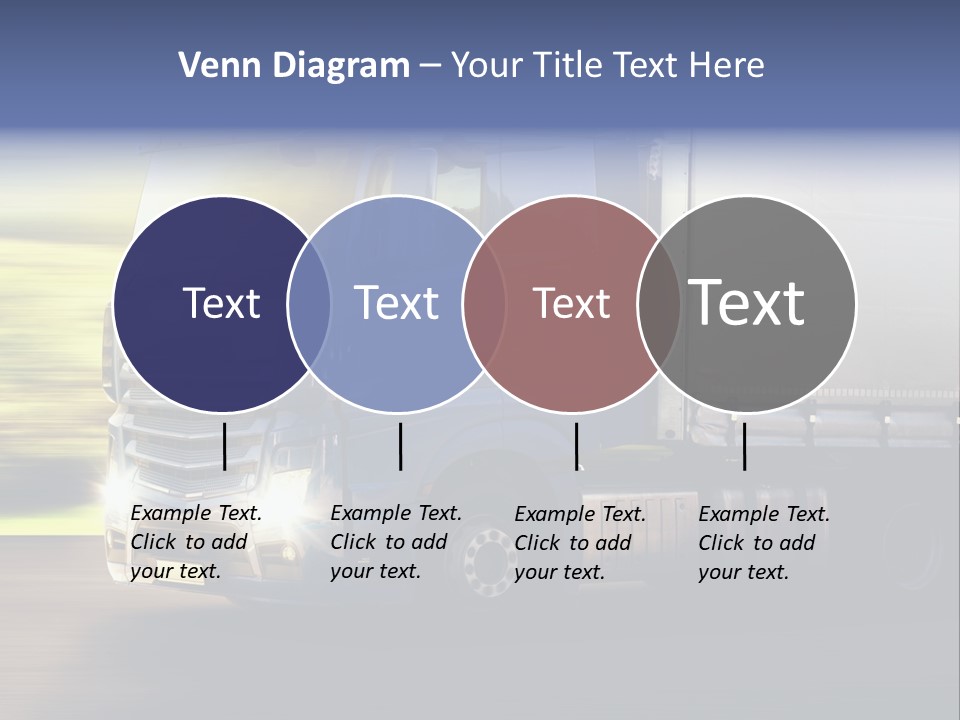 Venn Diagram – Your Title Text Here

Text

Text

Text

Text

Example Text. Click to add your text.

Example Text. Click to add your text.

Example Text. Click to add your text.

Example Text. Click to add your text.